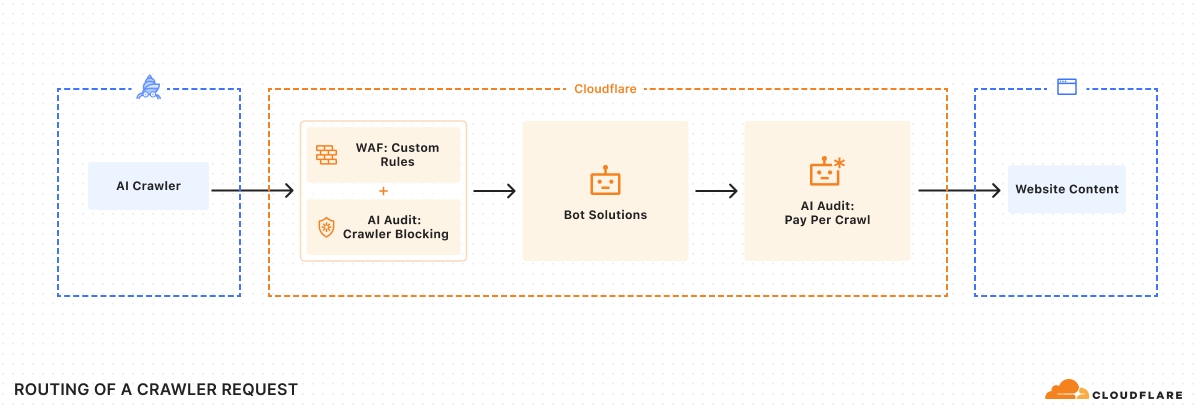 Cloudflare

AI Crawler

WAF: Custom Rules

+

AI Audit: Crawler Blocking

Bot Solutions

AI Audit: Pay Per Crawl

Website Content

ROUTING OF A CRAWLER REQUEST

CLOUDFLARE